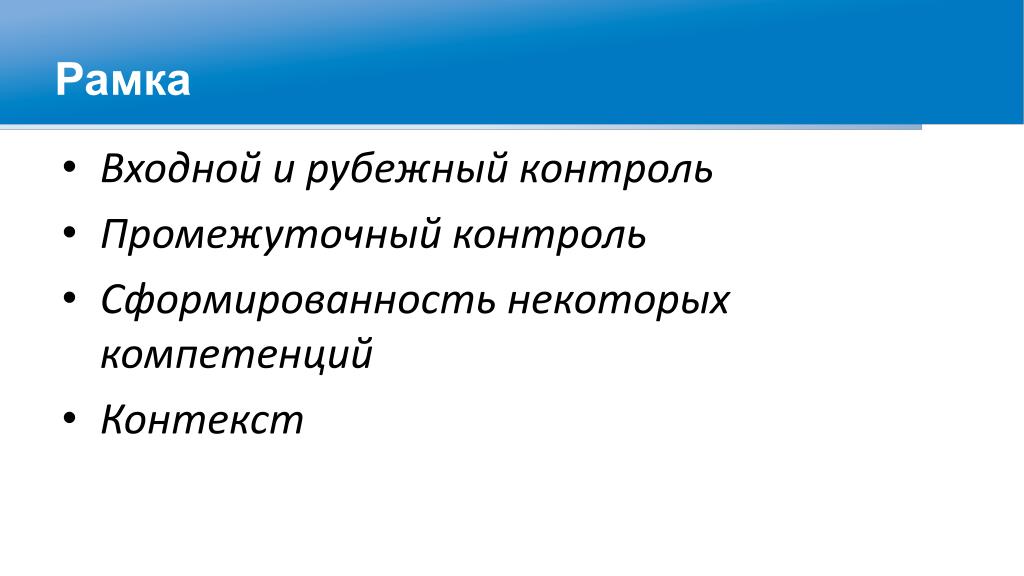 Рамка

• Входной и рубежный контроль
• Промежуточный контроль
• Сформированность некоторых компетенций
• Контекст